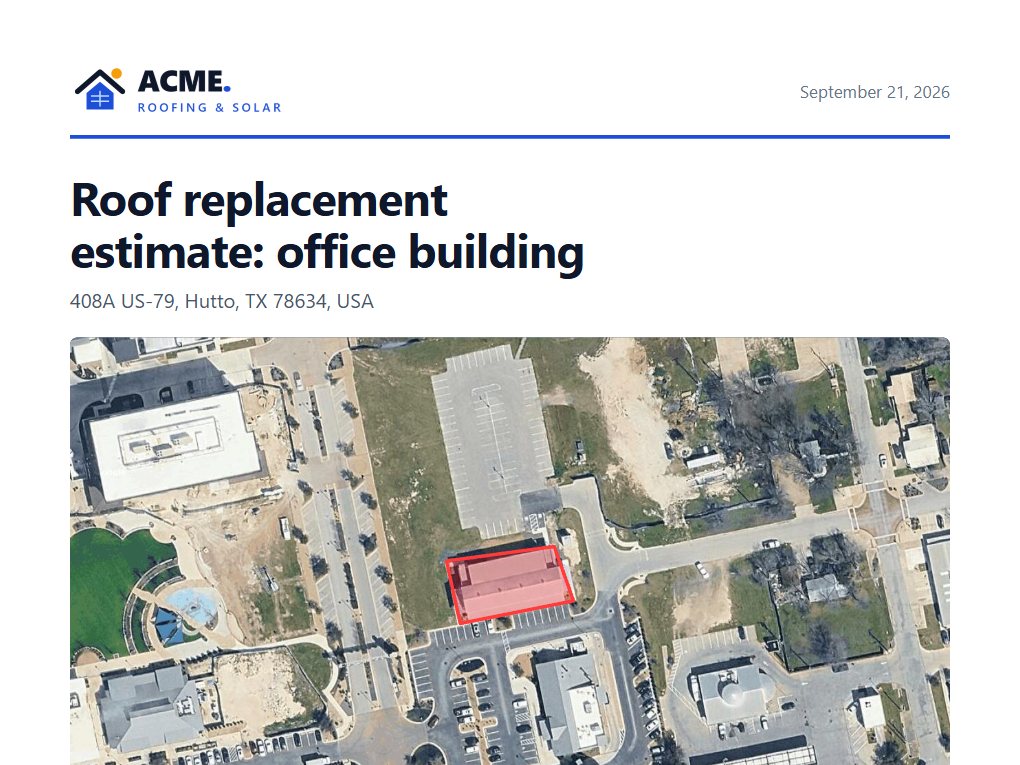 ACME.
ROOFING & SOLAR

September 21, 2026

Roof replacement estimate: office building

408A US-79, Hutto, TX 78634, USA